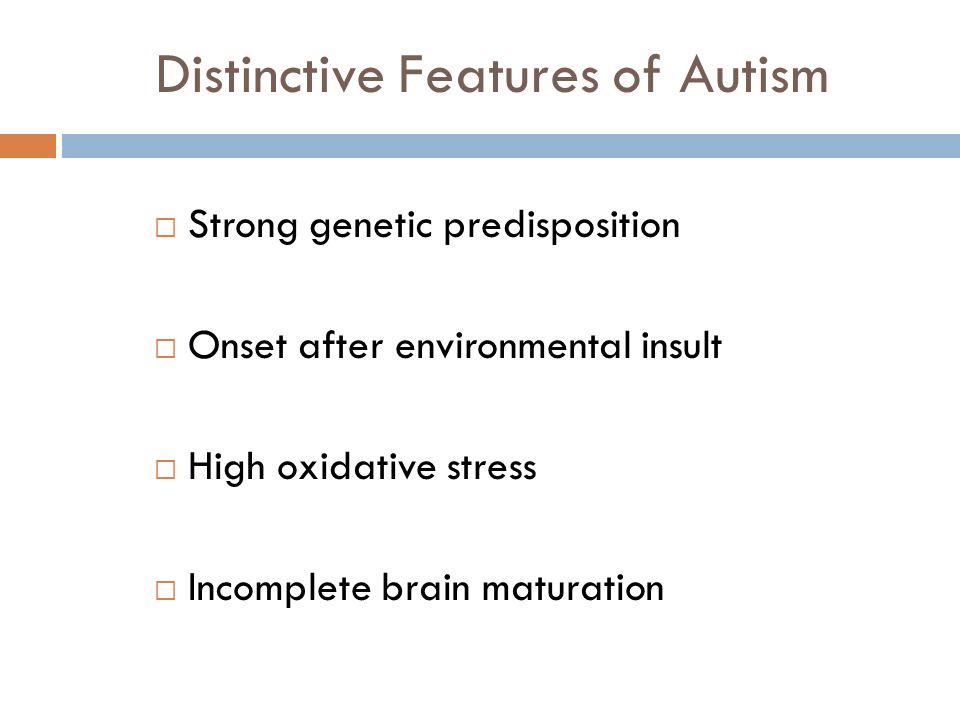 Distinctive Features of Autism

□ Strong genetic predisposition

□ Onset after environmental insult

□ High oxidative stress

□ Incomplete brain maturation